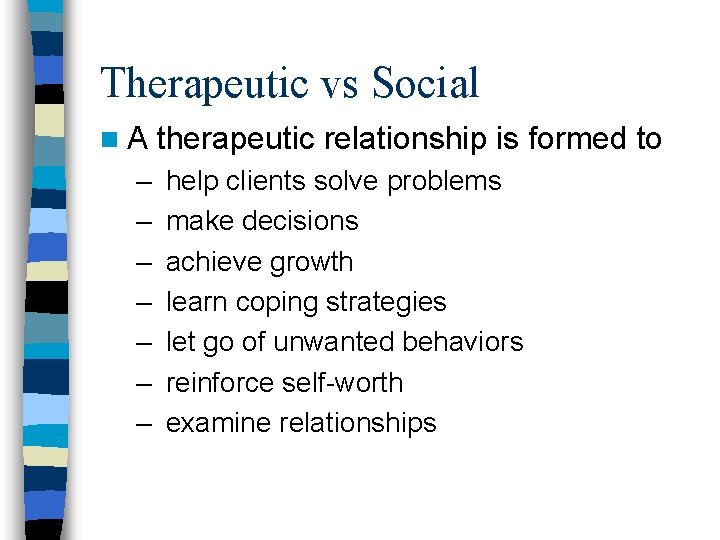 Therapeutic vs Social

A therapeutic relationship is formed to

– help clients solve problems
– make decisions
– achieve growth
– learn coping strategies
– let go of unwanted behaviors
– reinforce self-worth
– examine relationships